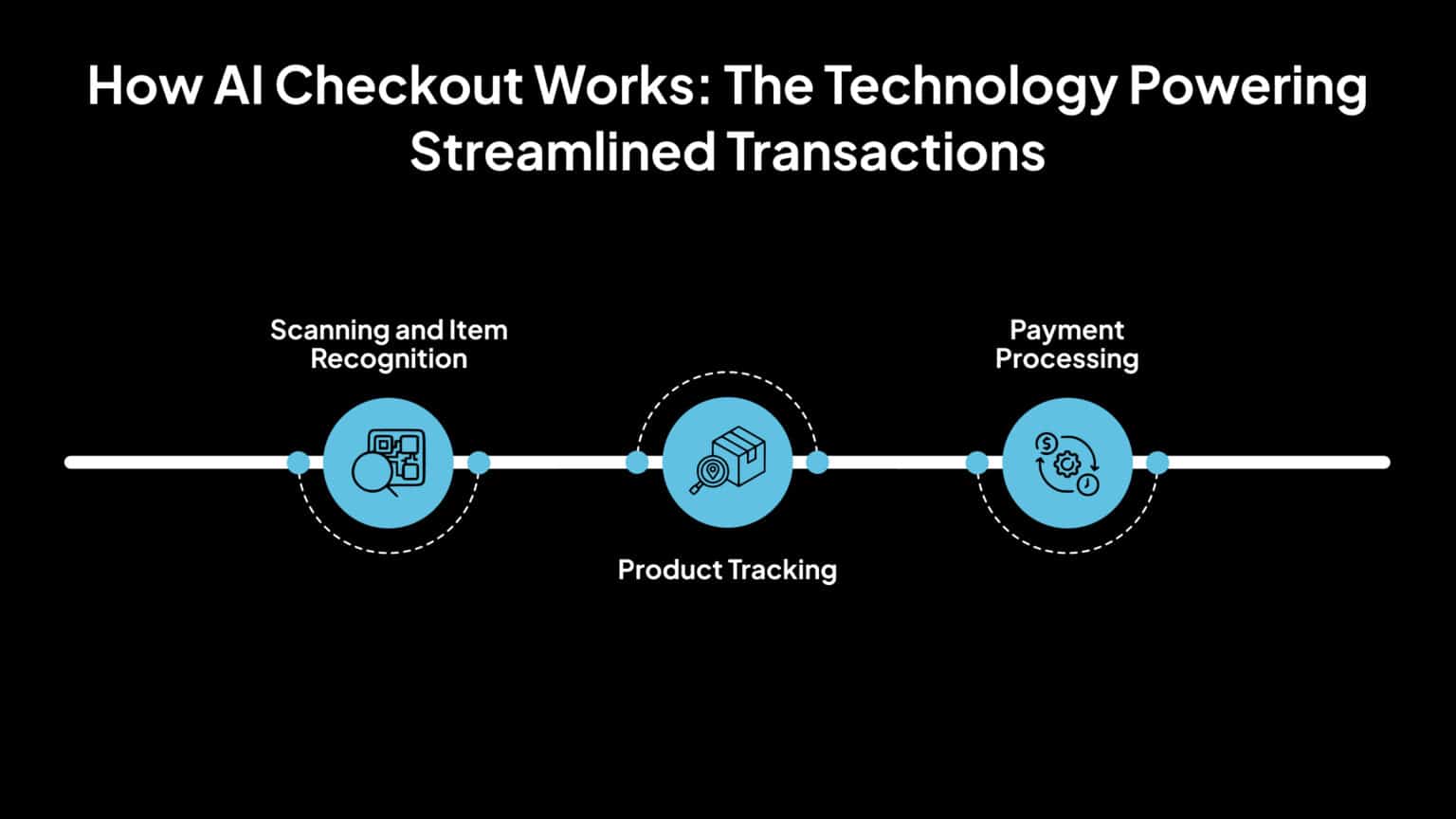 How AI Checkout Works: The Technology Powering Streamlined Transactions

Scanning and Item Recognition

Product Tracking

Payment Processing